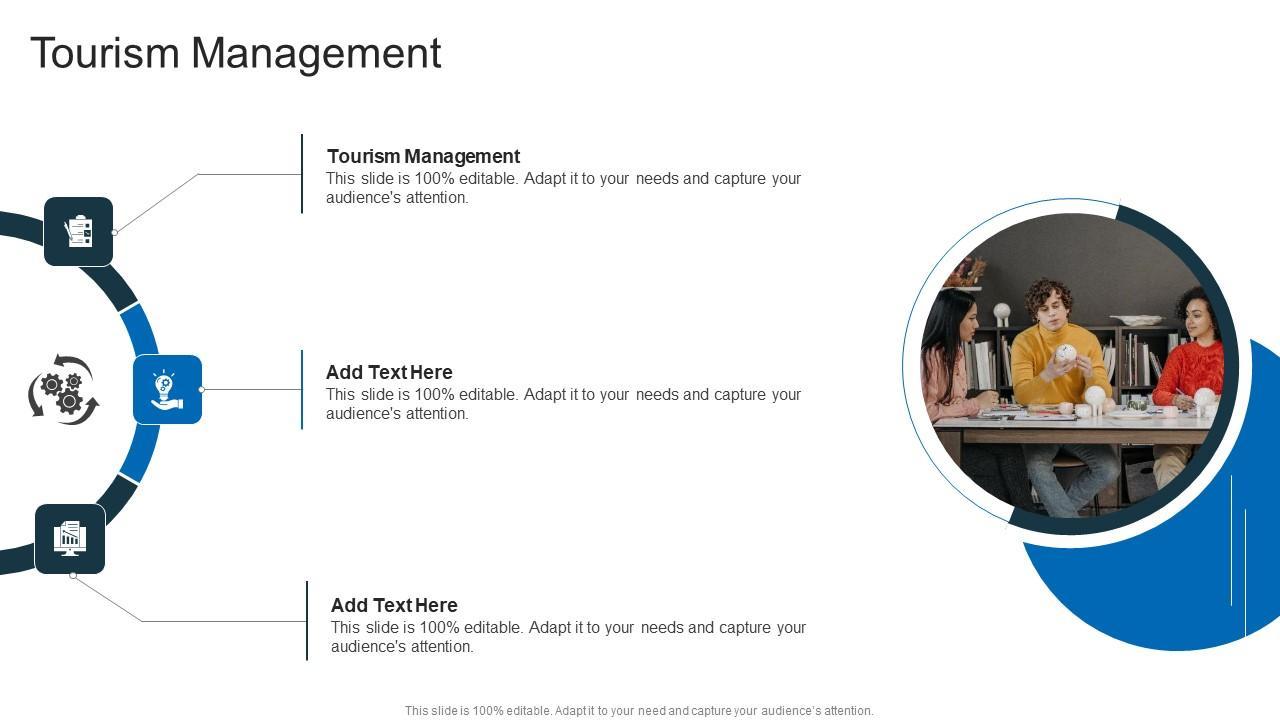 Tourism Management

Tourism Management
This slide is 100% editable. Adapt it to your needs and capture your audience's attention.

Add Text Here
This slide is 100% editable. Adapt it to your needs and capture your audience's attention.

Add Text Here
This slide is 100% editable. Adapt it to your needs and capture your audience's attention.

This slide is 100% editable. Adapt it to your need and capture your audience's attention.